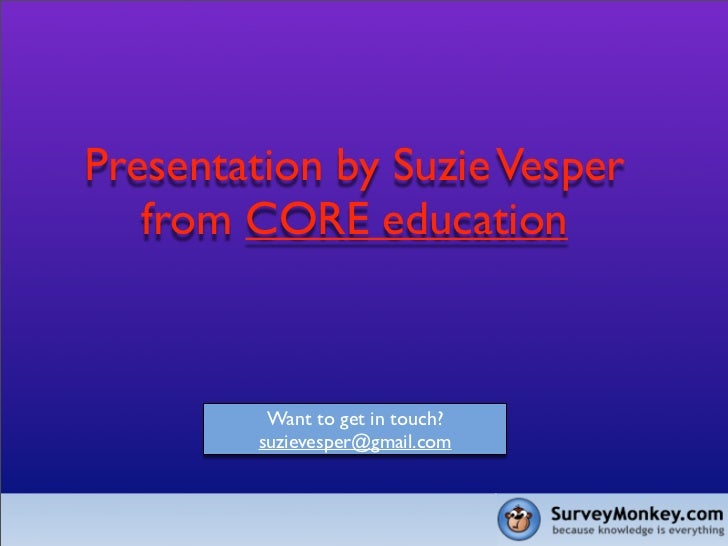 Presentation by Suzie Vesper from CORE education

Want to get in touch?
suzievesper@gmail.com

SurveyMonkey.com
because knowledge is everything